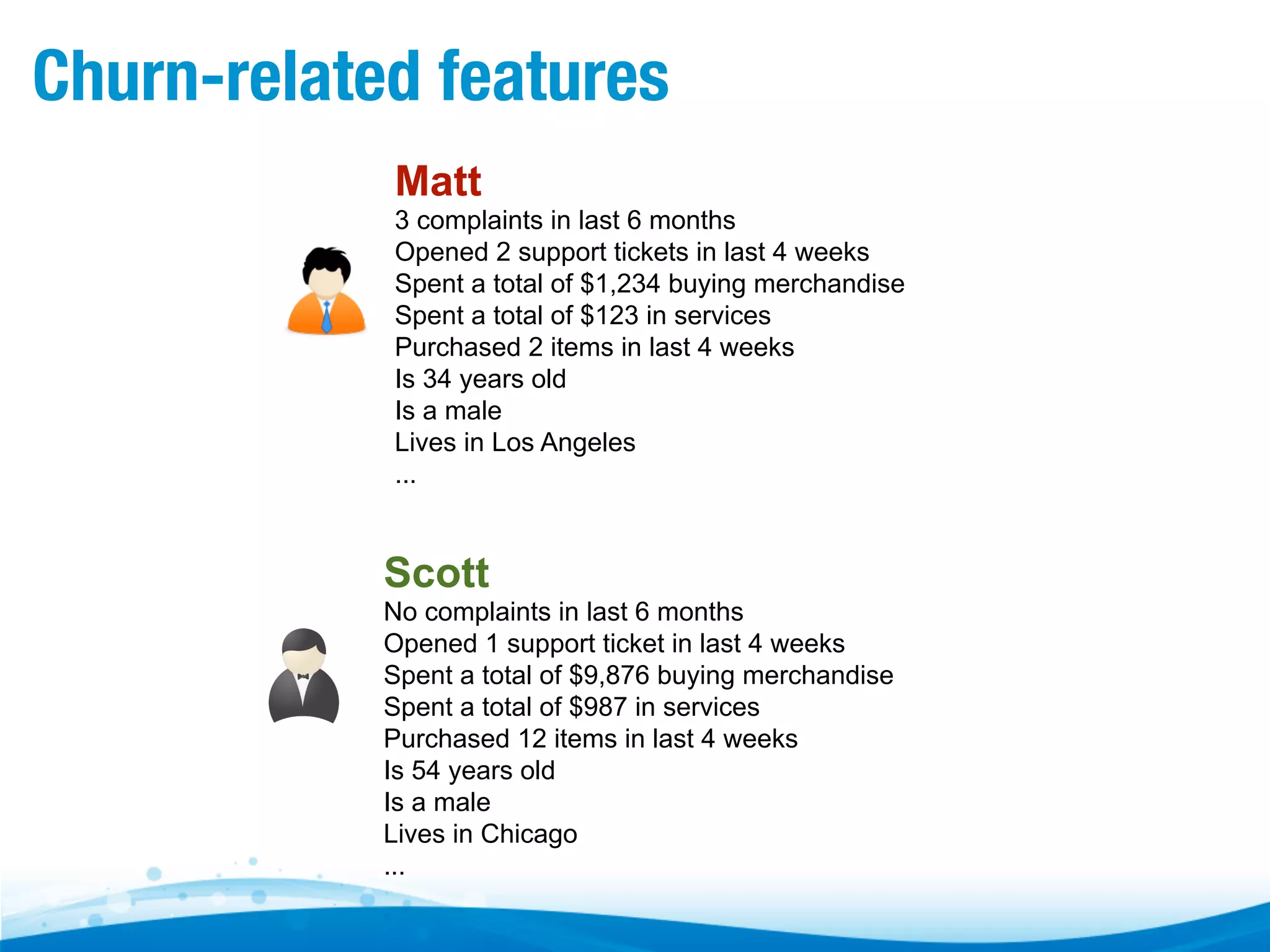 Churn-related features

Matt
3 complaints in last 6 months
Opened 2 support tickets in last 4 weeks
Spent a total of \$1,234 buying merchandise
Spent a total of \$123 in services
Purchased 2 items in last 4 weeks
Is 34 years old
Is a male
Lives in Los Angeles
...

Scott
No complaints in last 6 months
Opened 1 support ticket in last 4 weeks
Spent a total of \$9,876 buying merchandise
Spent a total of \$987 in services
Purchased 12 items in last 4 weeks
Is 54 years old
Is a male
Lives in Chicago
...